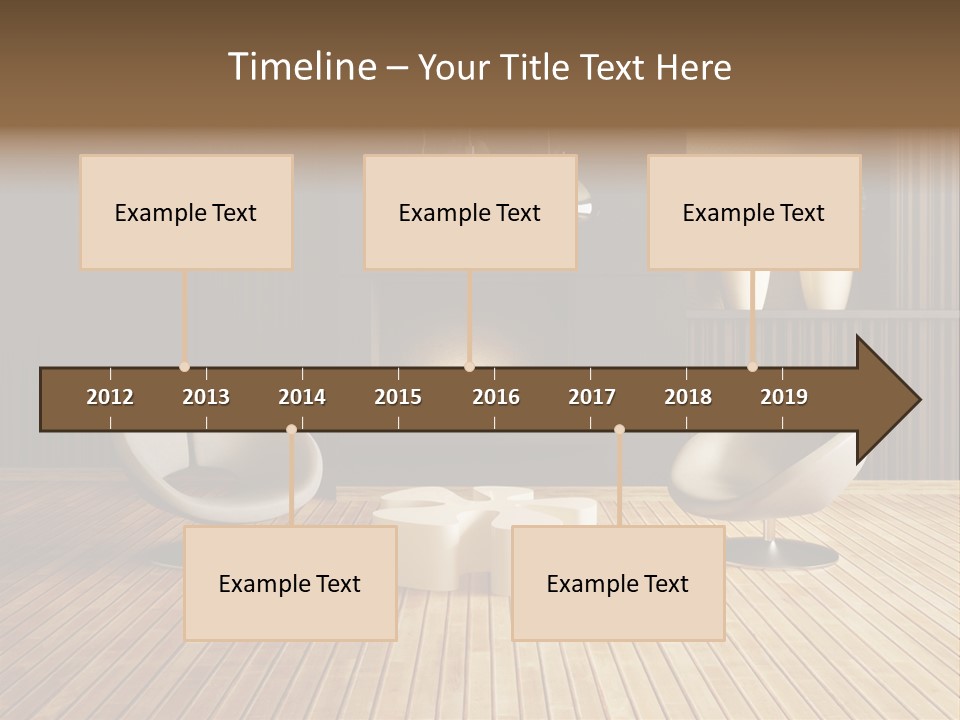 Timeline – Your Title Text Here

Example Text

Example Text

Example Text

2012 2013 2014 2015 2016 2017 2018 2019

Example Text

Example Text